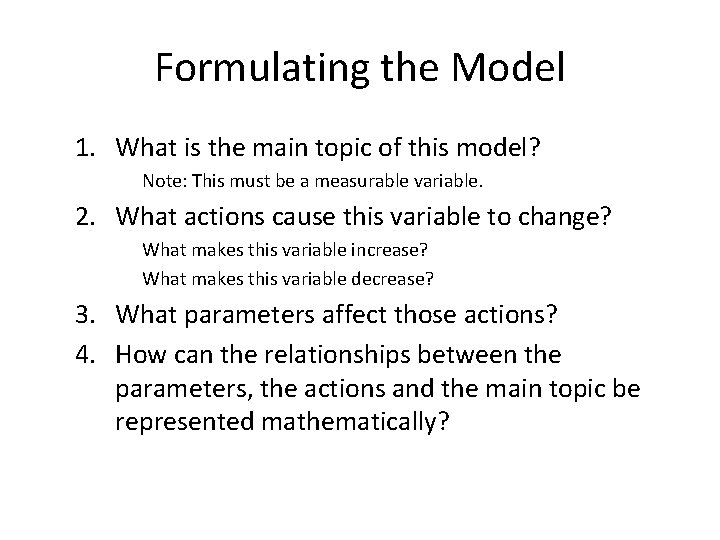 Formulating the Model

1. What is the main topic of this model?
Note: This must be a measurable variable.

2. What actions cause this variable to change?
What makes this variable increase?
What makes this variable decrease?

3. What parameters affect those actions?

4. How can the relationships between the parameters, the actions and the main topic be represented mathematically?